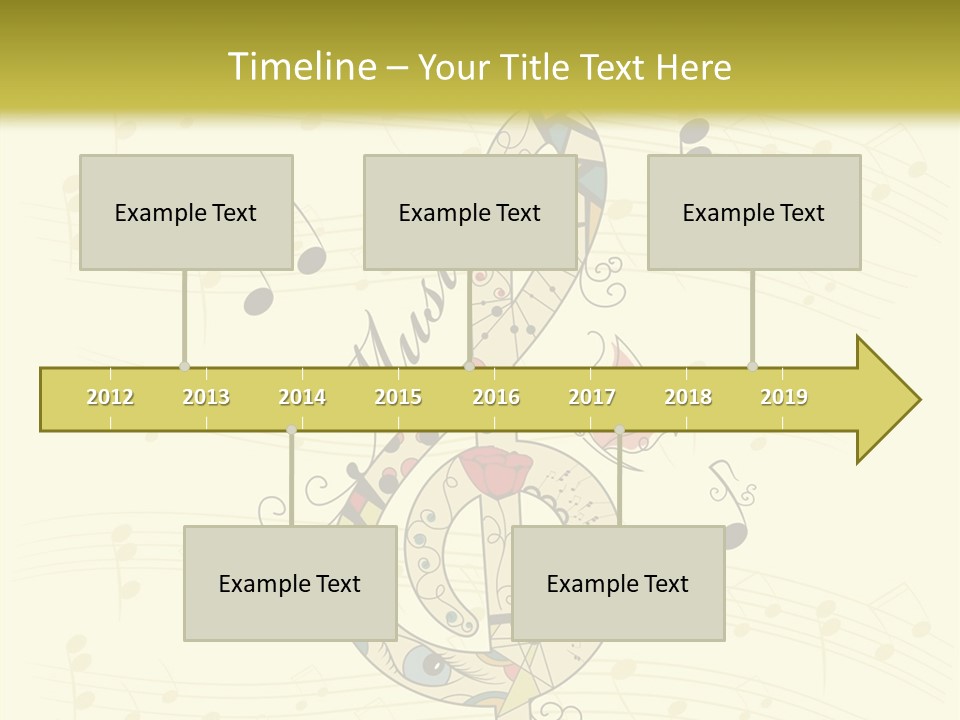 Timeline – Your Title Text Here

Example Text

Example Text

Example Text

2012 2013 2014 2015 2016 2017 2018 2019

Example Text

Example Text